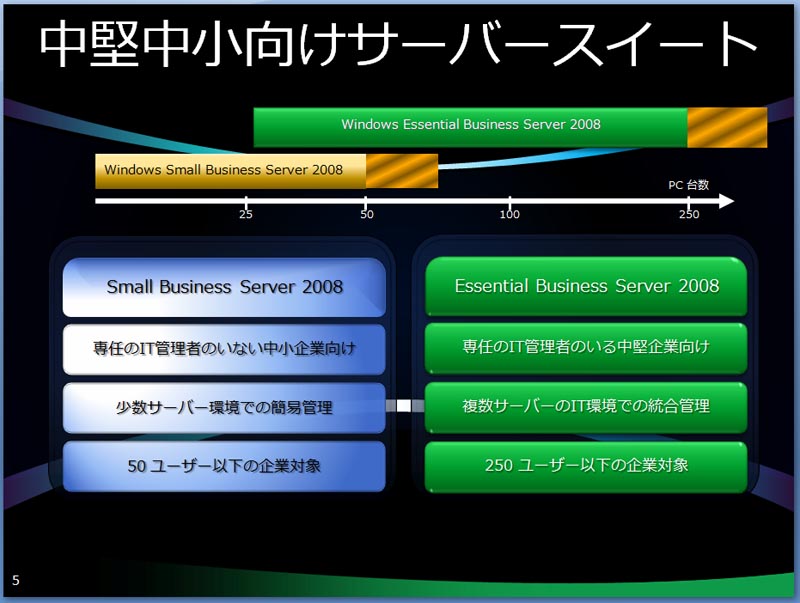 中堅中小向けサーバースイート

Windows Essential Business Server 2008

Windows Small Business Server 2008

PC 台数

25 50 100 250

Small Business Server 2008

専任のIT管理者のいない中小企業向け

少数サーバー環境での簡易管理

50 ユーザー以下の企業対象

Essential Business Server 2008

専任のIT管理者のいる中堅企業向け

複数サーバーのIT環境での統合管理

250 ユーザー以下の企業対象

5